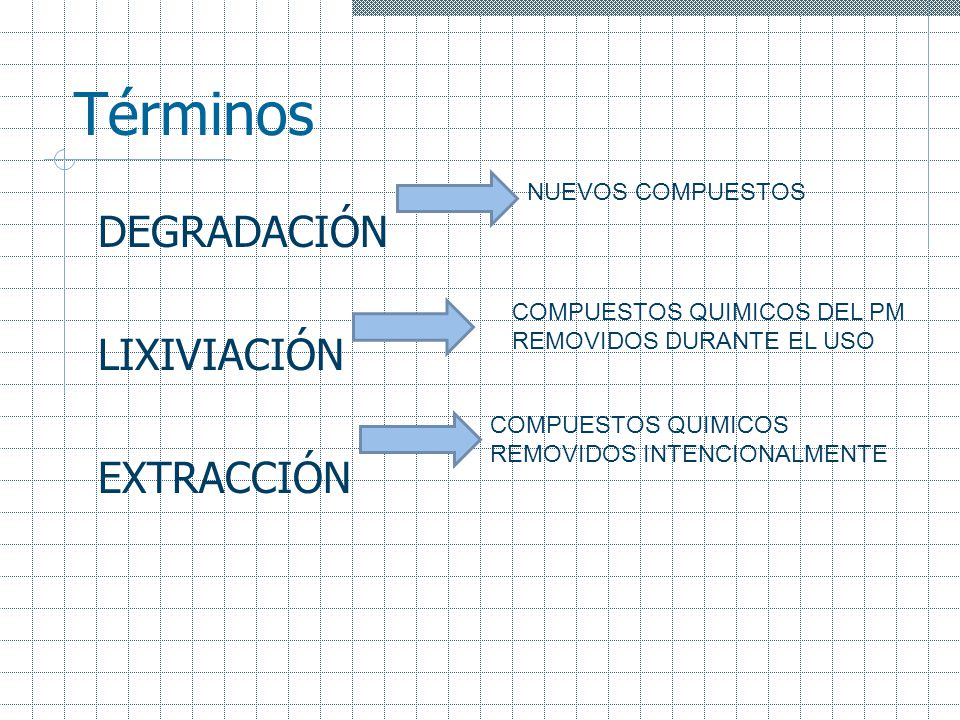 Términos

DEGRADACIÓN

NUEVOS COMPUESTOS

LIXIVIACIÓN

COMPUESTOS QUIMICOS DEL PM REMOVIDOS DURANTE EL USO

EXTRACCIÓN

COMPUESTOS QUIMICOS REMOVIDOS INTENCIONALMENTE